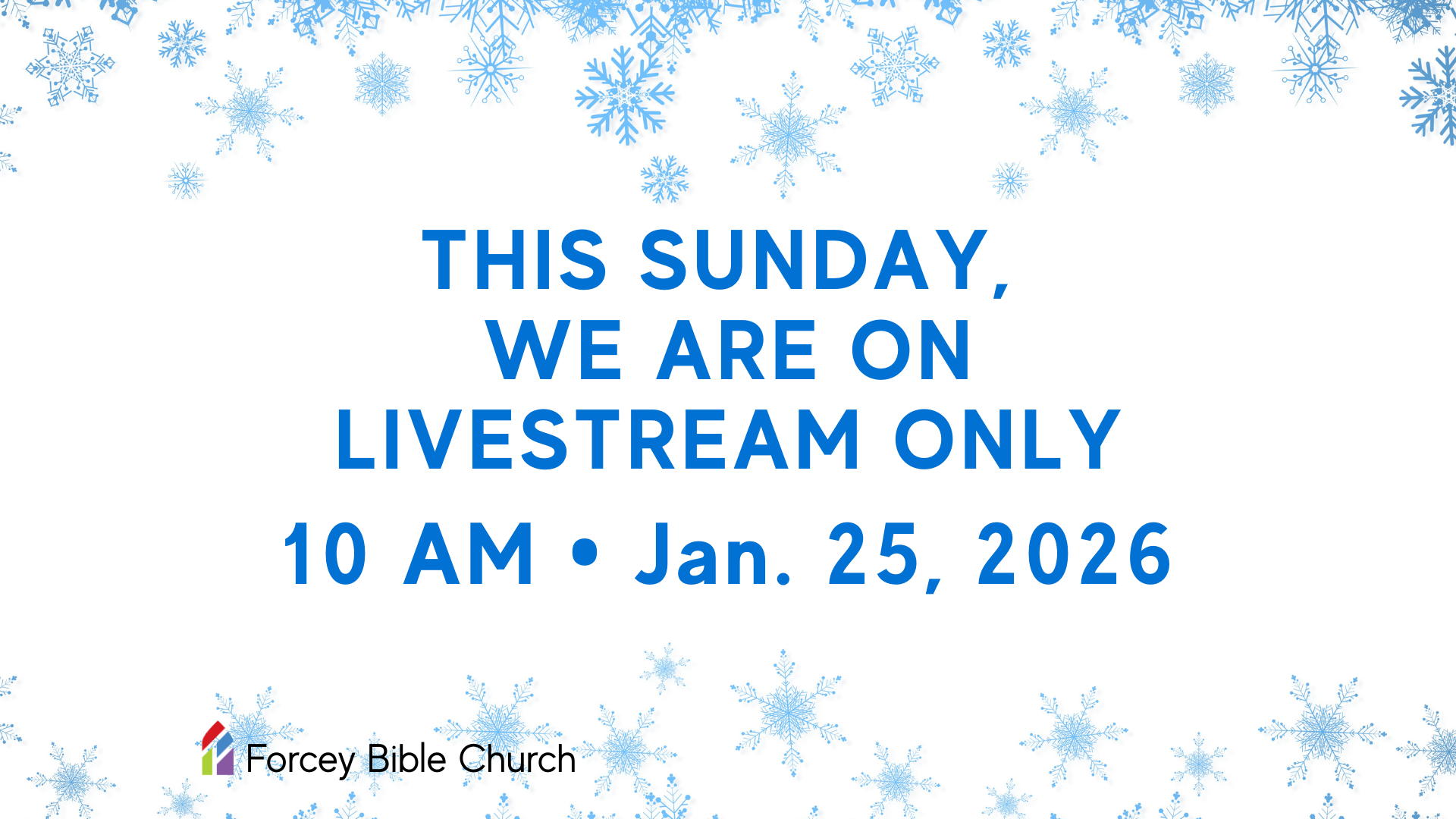 THIS SUNDAY,
WE ARE ON
LIVESTREAM ONLY

10 AM • Jan. 25, 2026

Forcey Bible Church